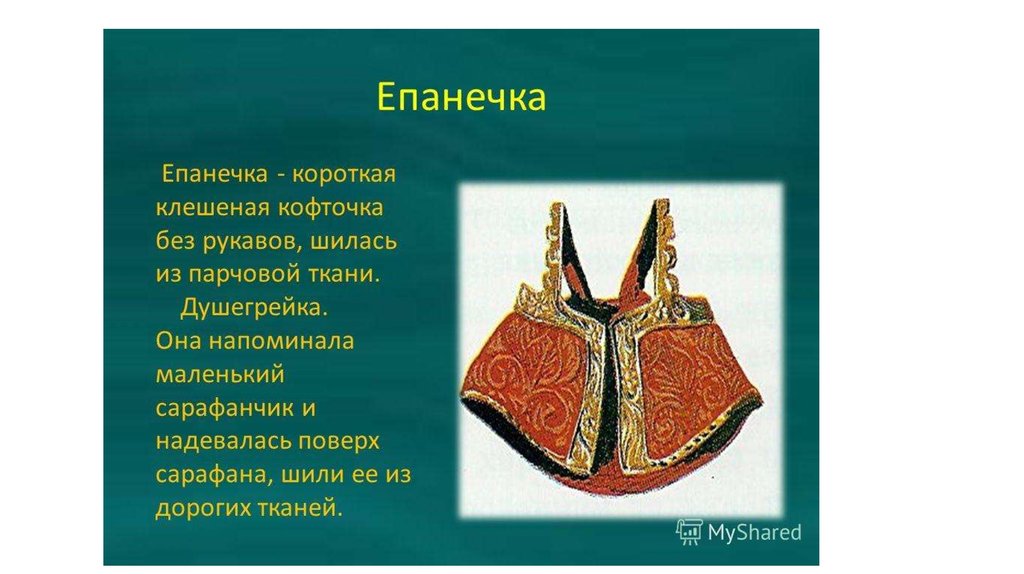 Епанечка

Епанечка - короткая клешеная кофточка без рукавов, шилась из парчовой ткани.
Душегрейка.
Она напоминала маленький сарафанчик и надевалась поверх сарафана, шили ее из дорогих тканей.

MyShared